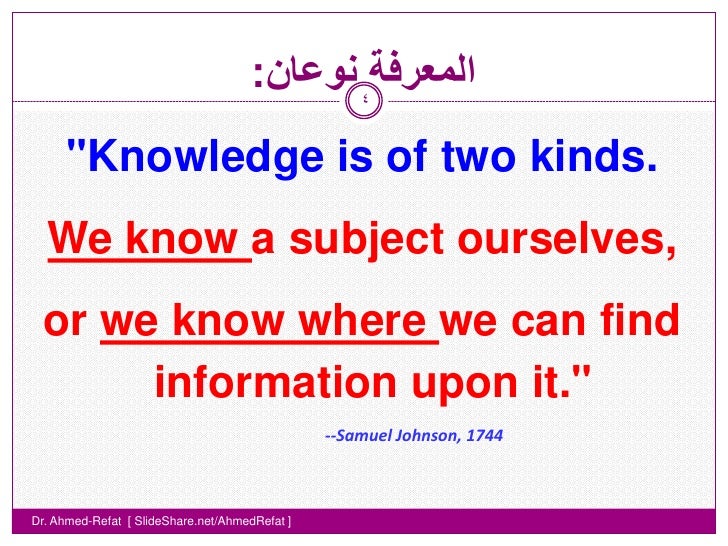 المعرفة نوعان:

٤

"Knowledge is of two kinds.

We know a subject ourselves, or we know where we can find information upon it."

--Samuel Johnson, 1744

Dr. Ahmed-Refat [ SlideShare.net/AhmedRefat ]